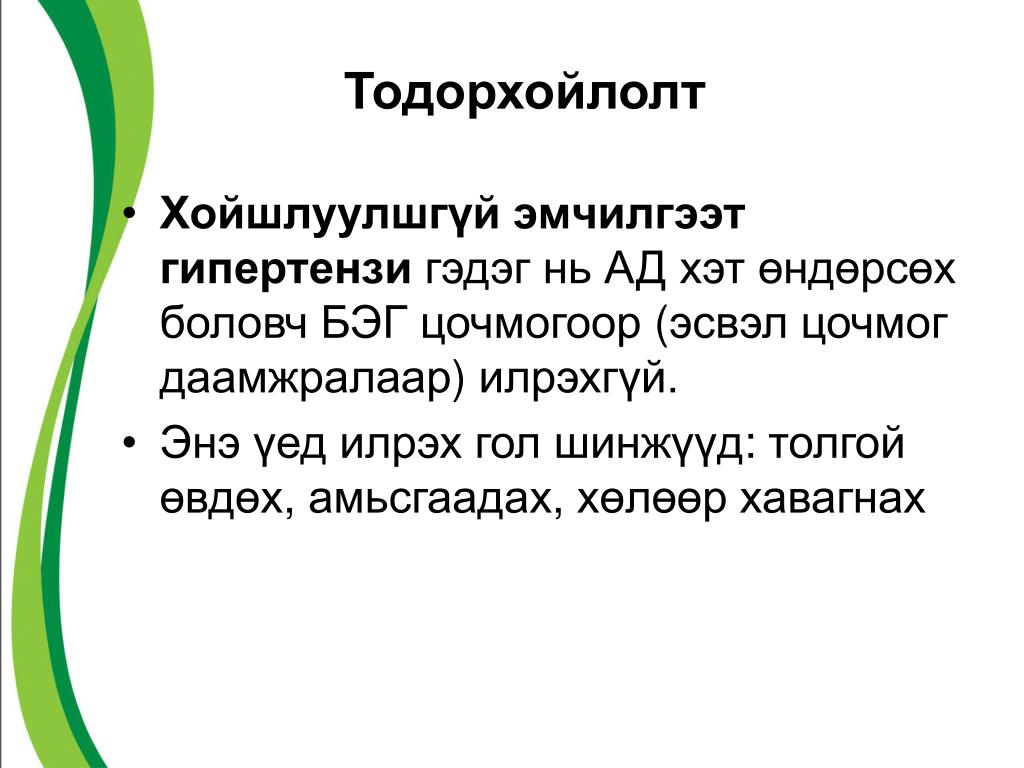 Тодорхойлолт

• Хойшлуулшгүй эмчилгээт гипертензи гэдэг нь АД хэт өндөрсөх боловч БЭГ цочмогоор (эсвэл цочмог даамжралаар) илрэхгүй.

• Энэ үед илрэх гол шинжүүд: толгой өвдөх, амьсгаадах, хөлөөр хавагнах